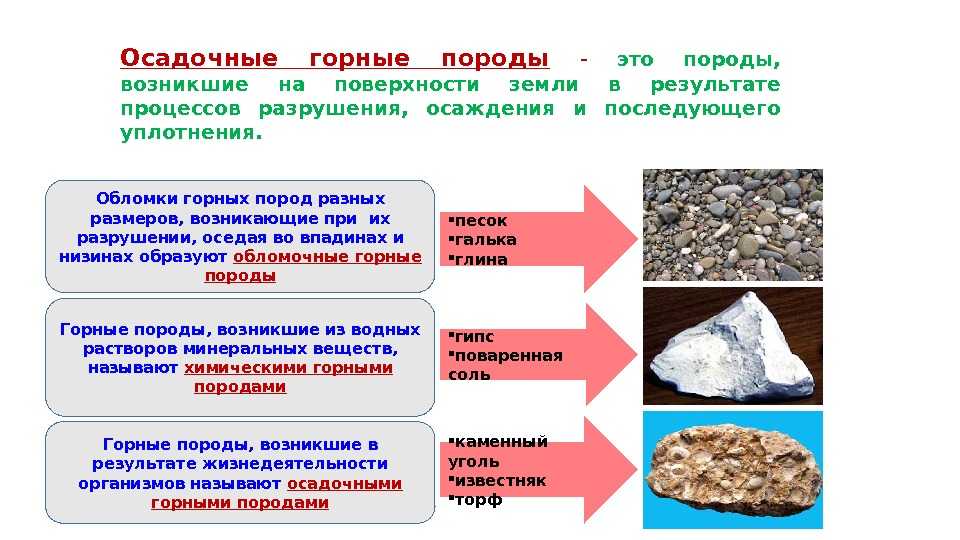 Осадочные горные породы - это породы, возникшие на поверхности земли в результате процессов разрушения, осаждения и последующего уплотнения.

Обломки горных пород разных размеров, возникающие при их разрушении, оседая во впадинах и низинах образуют обломочные горные породы

▪песок
▪галька
▪глина

Горные породы, возникшие из водных растворов минеральных веществ, называют химическими горными породами

▪гипс
▪поваренная соль

Горные породы, возникшие в результате жизнедеятельности организмов называют осадочными горными породами

▪каменный уголь
▪известняк
▪торф